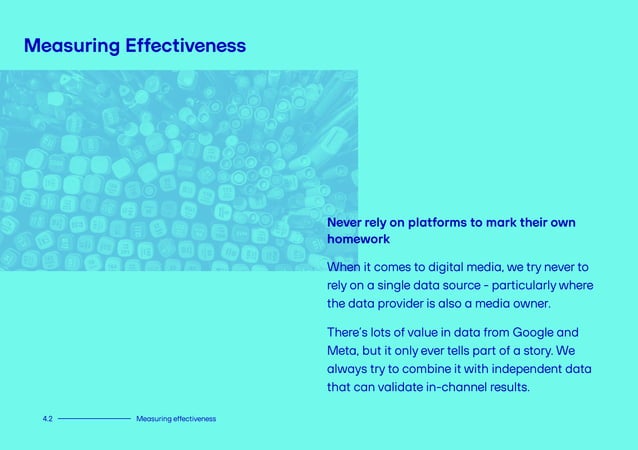 Measuring Effectiveness

Never rely on platforms to mark their own homework

When it comes to digital media, we try never to rely on a single data source - particularly where the data provider is also a media owner.

There's lots of value in data from Google and Meta, but it only ever tells part of a story. We always try to combine it with independent data that can validate in-channel results.

4.2 Measuring effectiveness